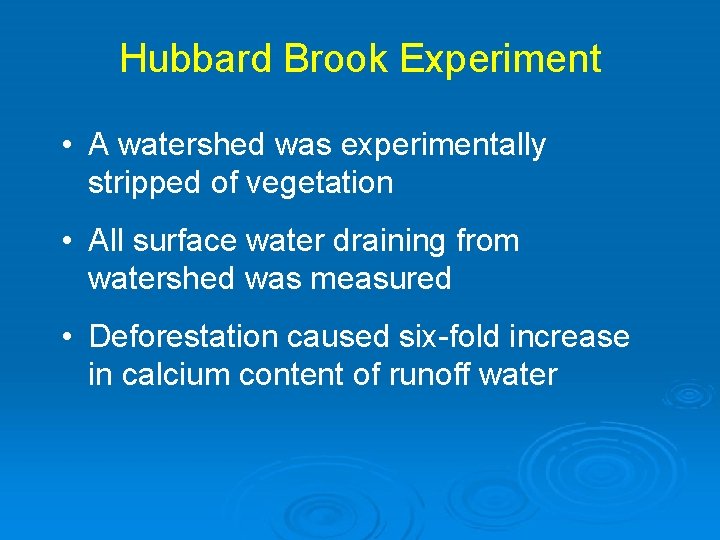 Hubbard Brook Experiment

• A watershed was experimentally stripped of vegetation

• All surface water draining from watershed was measured

• Deforestation caused six-fold increase in calcium content of runoff water